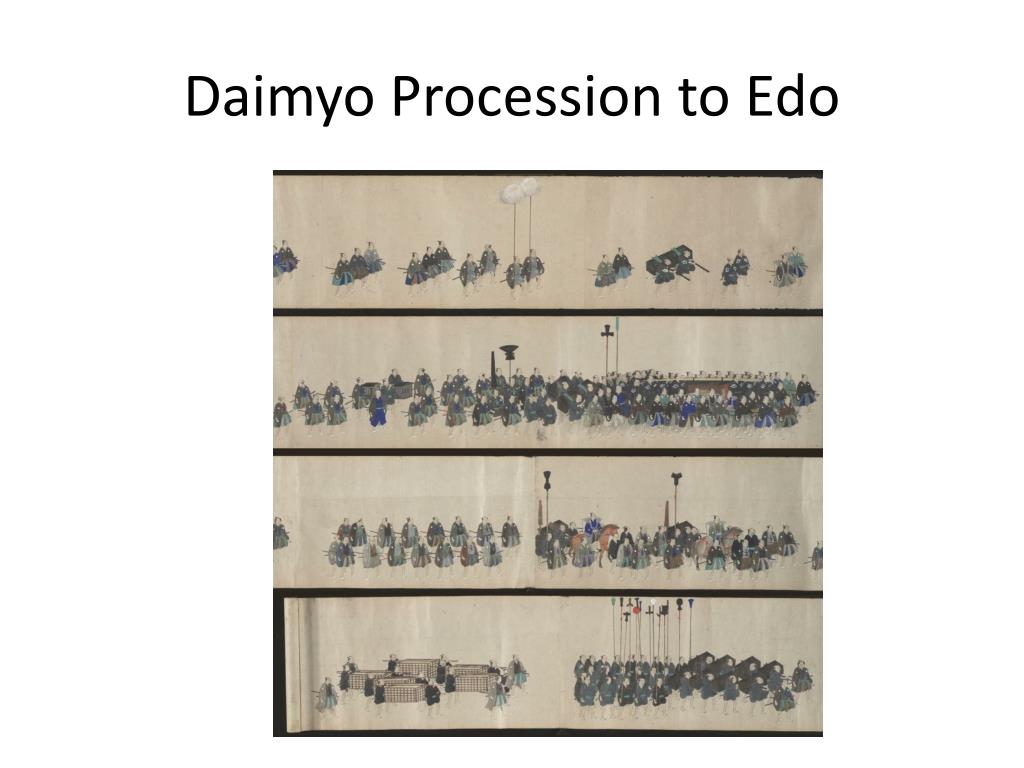 Daimyo Procession to Edo